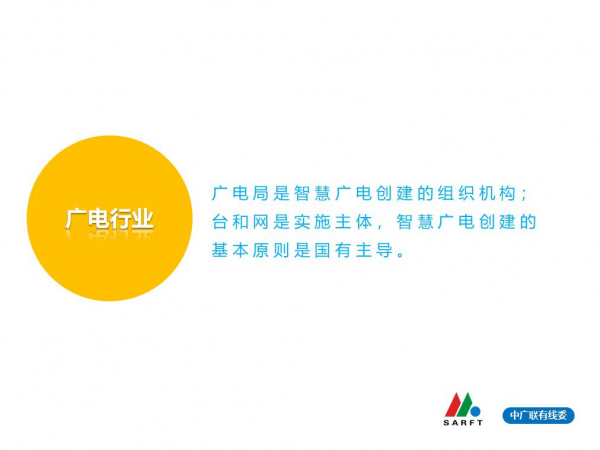 广电行业

广电局是智慧广电创建的组织机构；台和网是实施主体，智慧广电创建的基本原则是国有主导。

SARFT

中广联有线委